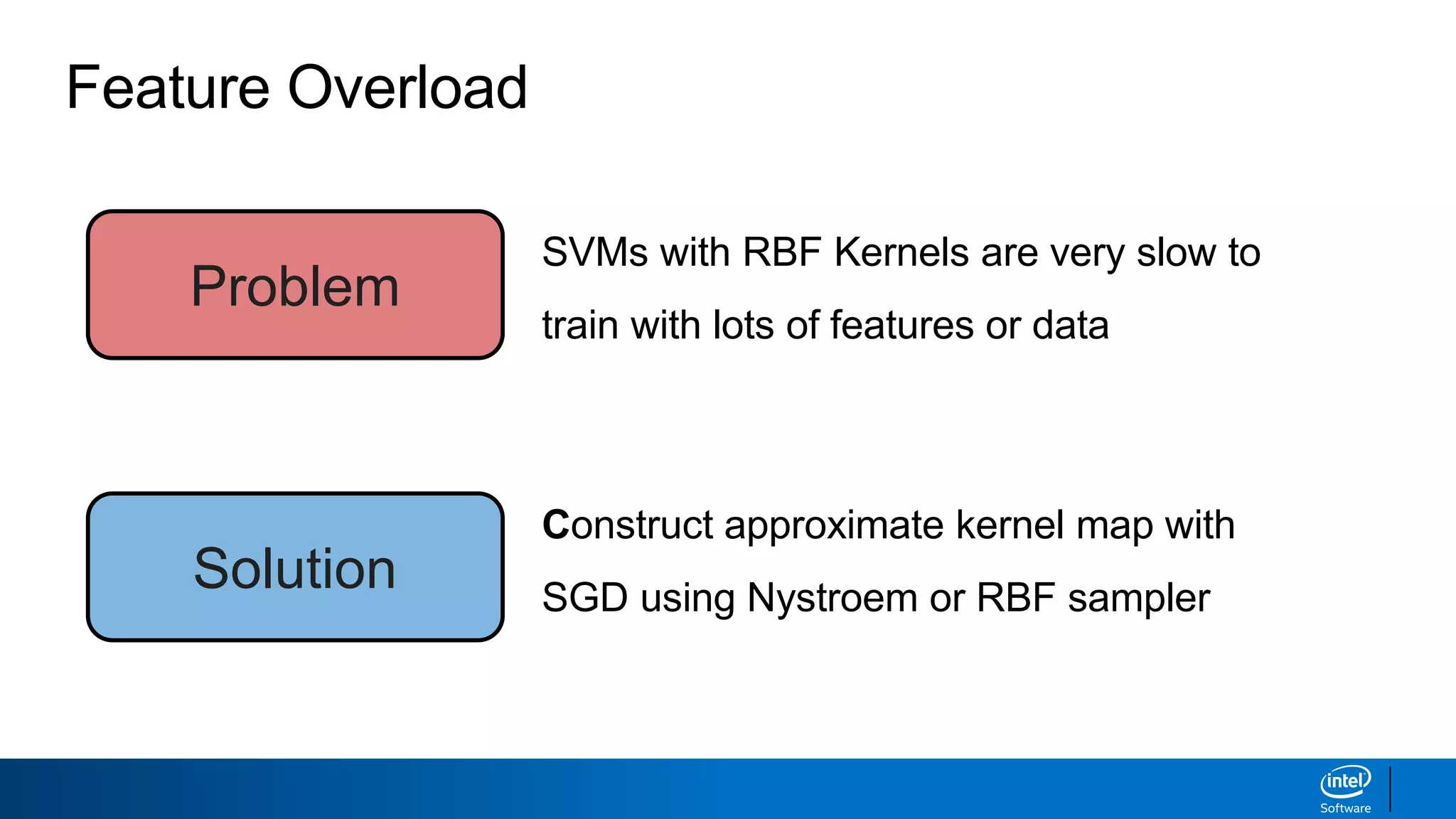 Feature Overload

Problem

SVMs with RBF Kernels are very slow to train with lots of features or data

Solution

Construct approximate kernel map with SGD using Nystroem or RBF sampler

intel
Software